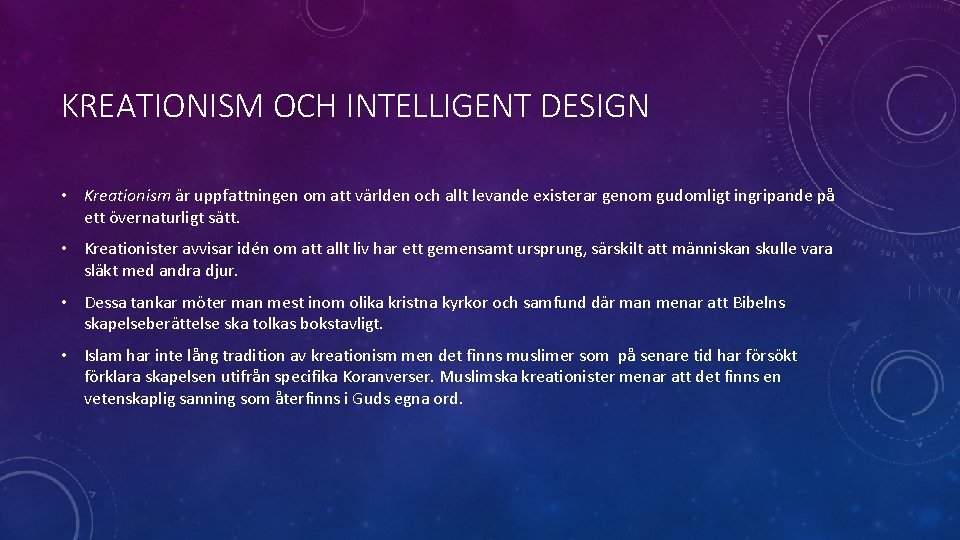 KREATIONISM OCH INTELLIGENT DESIGN

• Kreationism är uppfattningen om att världen och allt levande existerar genom gudomligt ingripande på ett övernaturligt sätt.

• Kreationister avvisar idén om att allt liv har ett gemensamt ursprung, särskilt att människan skulle vara släkt med andra djur.

• Dessa tankar möter man mest inom olika kristna kyrkor och samfund där man menar att Bibelns skapelseberättelse ska tolkas bokstavligt.

• Islam har inte lång tradition av kreationism men det finns muslimer som på senare tid har försökt förklara skapelsen utifrån specifika Koranverser. Muslimska kreationister menar att det finns en vetenskaplig sanning som återfinns i Guds egna ord.